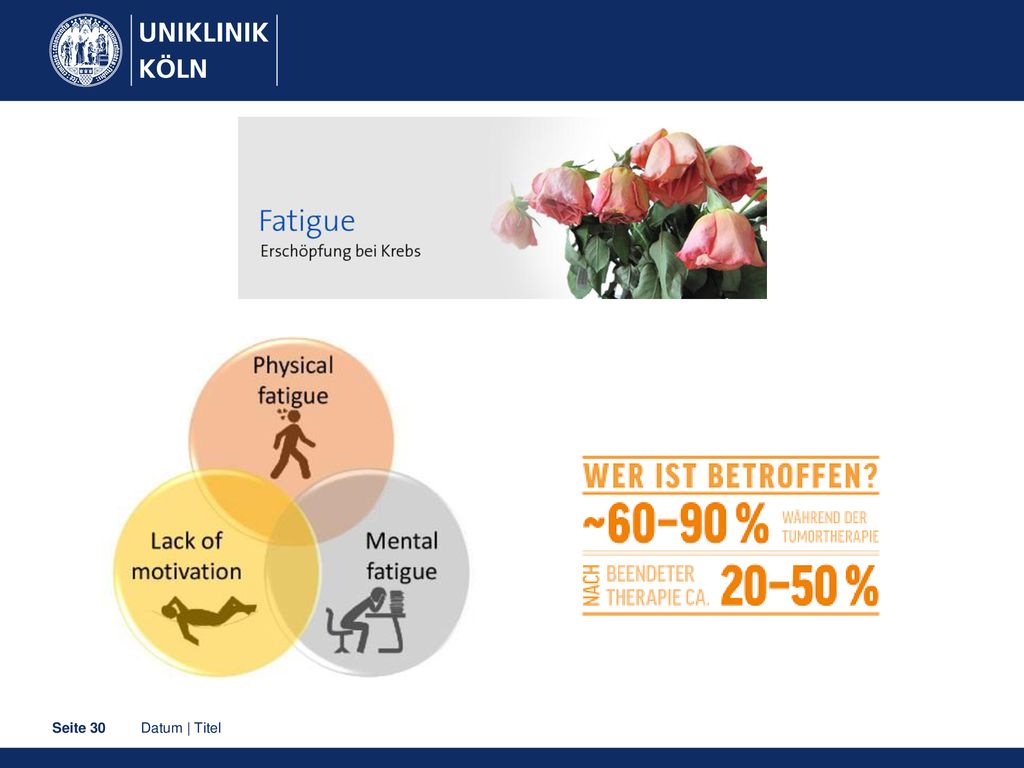 UNIKLINIK
KÖLN

Fatigue
Erschöpfung bei Krebs

Physical fatigue

Lack of motivation

Mental fatigue

WER IST BETROFFEN?
~60–90 % WÄHREND DER TUMORTHERAPIE
NACH BEENDETER THERAPIE CA. 20–50 %

Seite 30 Datum | Titel